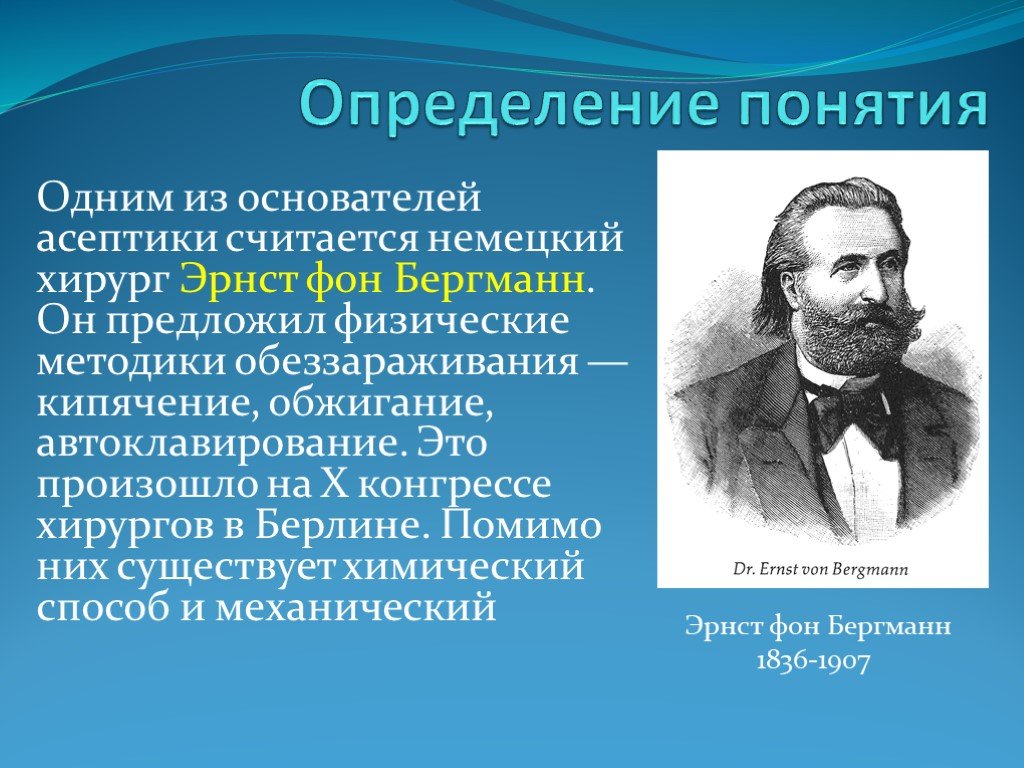 Определение понятия

Одним из основателей асептики считается немецкий хирург Эрнст фон Бергманн. Он предложил физические методики обеззараживания — кипячение, обжигание, автоклавирование. Это произошло на X конгрессе хирургов в Берлине. Помимо них существует химический способ и механический

Dr. Ernst von Bergmann

Эрнст фон Бергманн
1836-1907